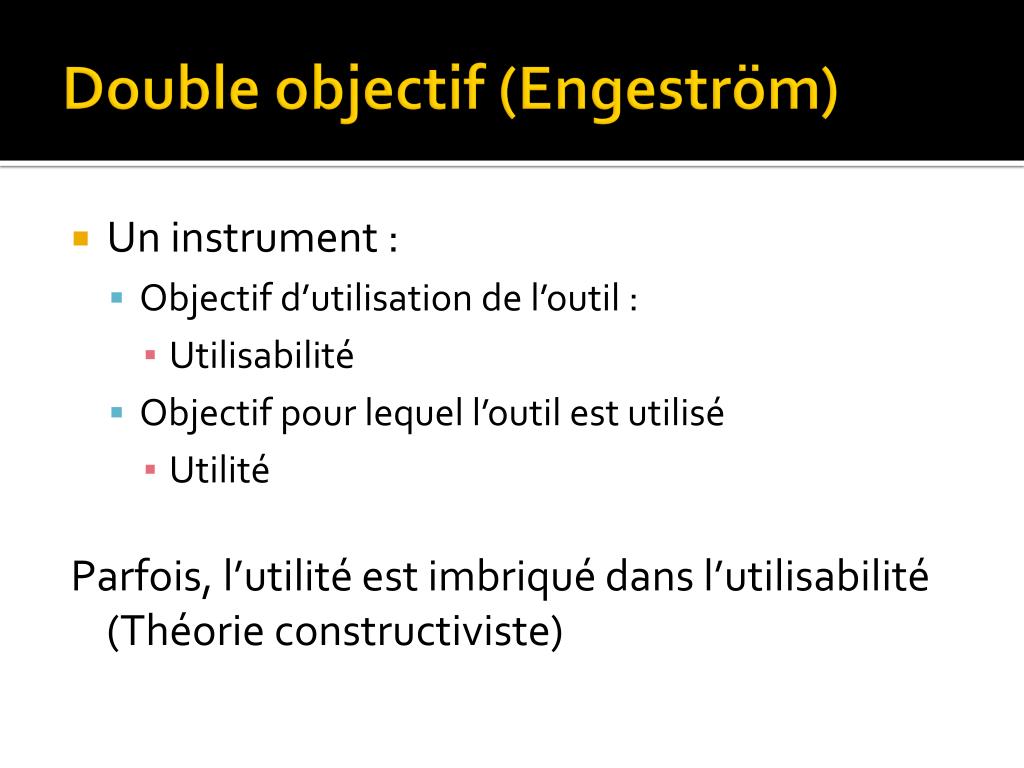 Double objectif (Engeström)

Un instrument :

Objectif d’utilisation de l’outil :

Utilisabilité

Objectif pour lequel l’outil est utilisé

Utilité

Parfois, l’utilité est imbriqué dans l’utilisabilité (Théorie constructiviste)